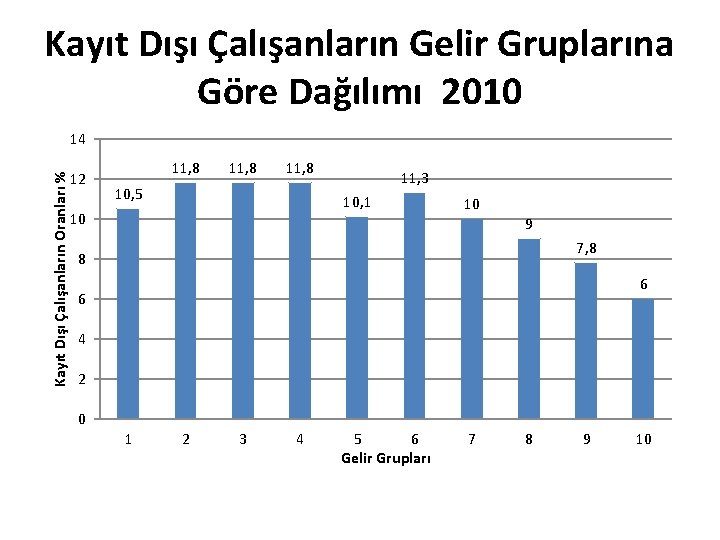 Kayıt Dışı Çalışanların Gelir Gruplarına Göre Dağılımı 2010

Kayıt Dışı Çalışanların Oranları %

14
12
10
8
6
4
2
0

10,5
11,8
11,8
11,8
10,1
11,3
10
9
7,8
6

1 2 3 4 5 6 7 8 9 10

Gelir Grupları